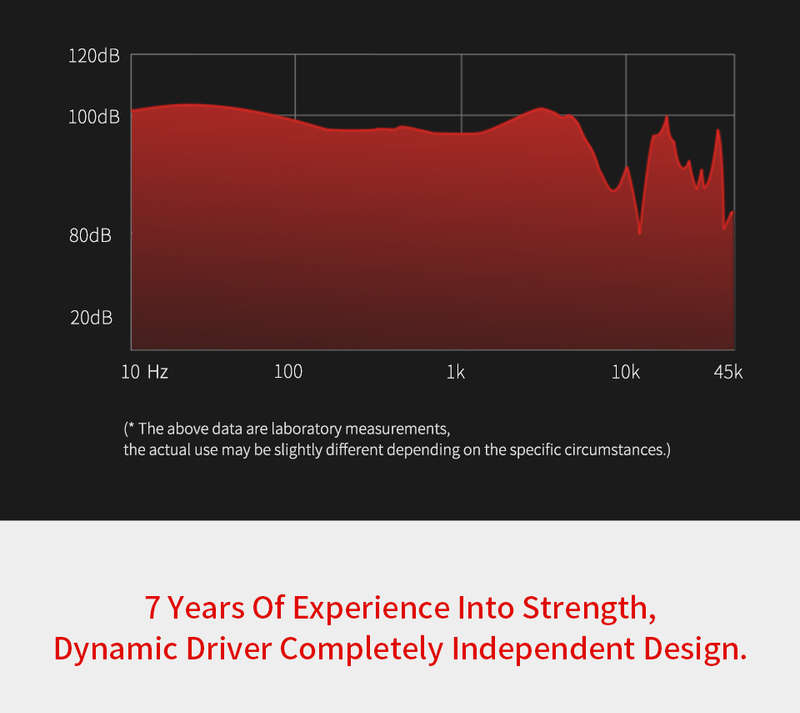 120dB
100dB
80dB
20dB
10 Hz
100
1k
10k
45k

(* The above data are laboratory measurements, the actual use may be slightly different depending on the specific circumstances.)

7 Years Of Experience Into Strength, Dynamic Driver Completely Independent Design.